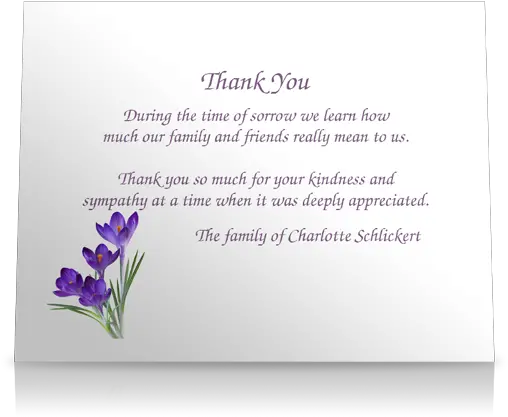 Thank You

During the time of sorrow we learn how much our family and friends really mean to us.

Thank you so much for your kindness and sympathy at a time when it was deeply appreciated.

The family of Charlotte Schlickert